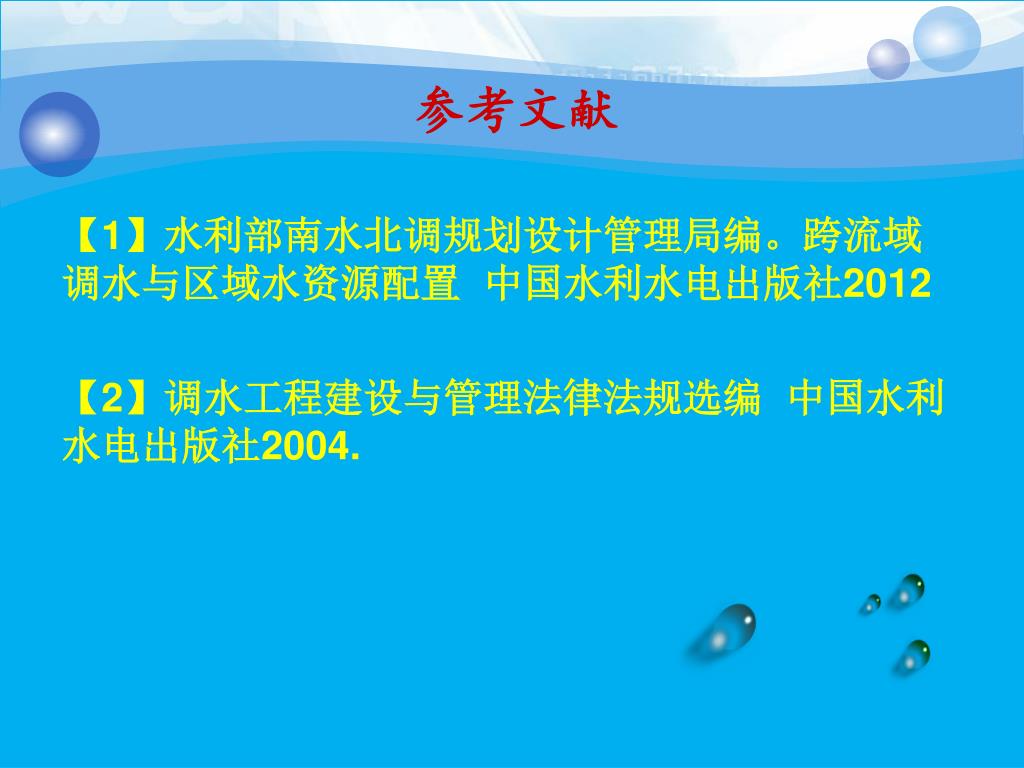 参考文献

【1】水利部南水北调规划设计管理局编。跨流域调水与区域水资源配置  中国水利水电出版社2012

【2】调水工程建设与管理法律法规选编  中国水利水电出版社2004.